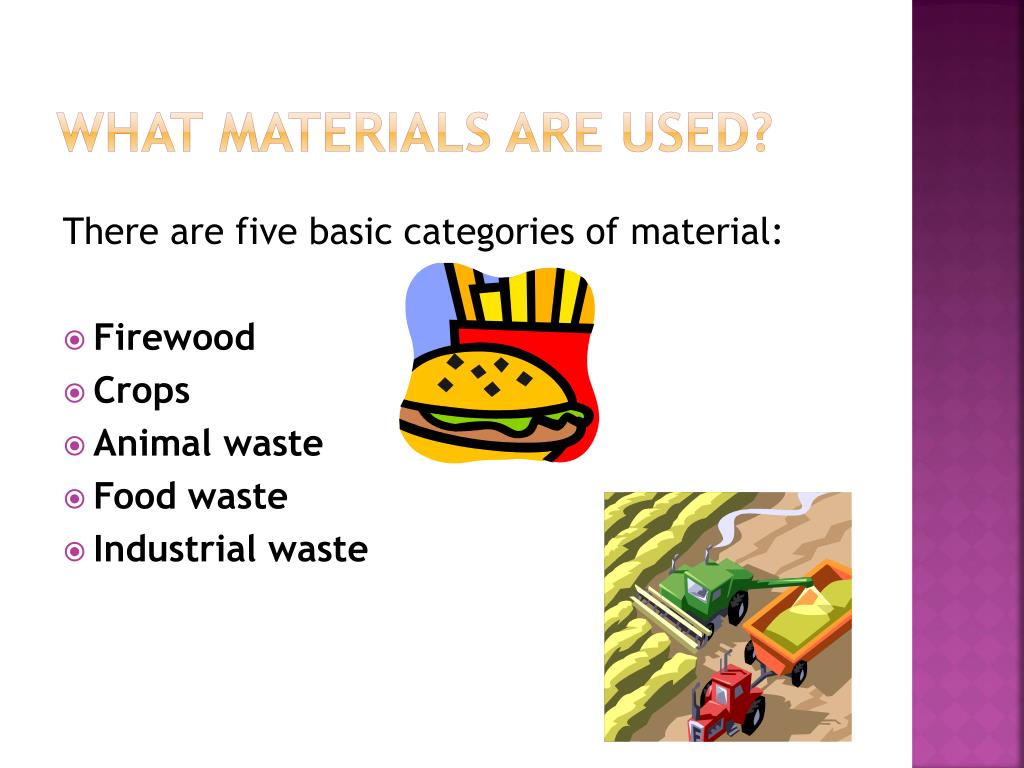 WHAT MATERIALS ARE USED?

There are five basic categories of material:

Firewood
Crops
Animal waste
Food waste
Industrial waste